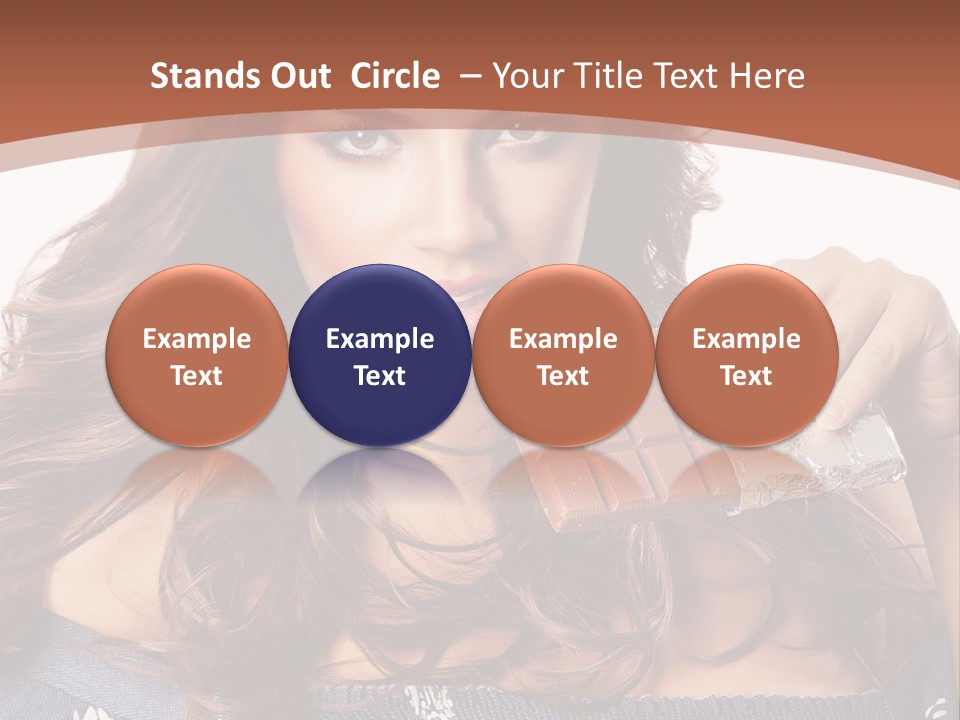 Stands Out Circle – Your Title Text Here

Example Text

Example Text

Example Text

Example Text